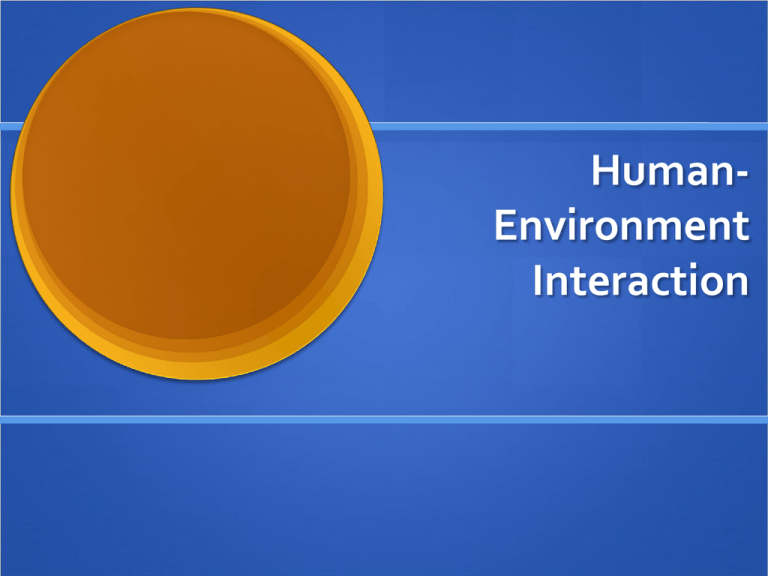 Human-Environment Interaction